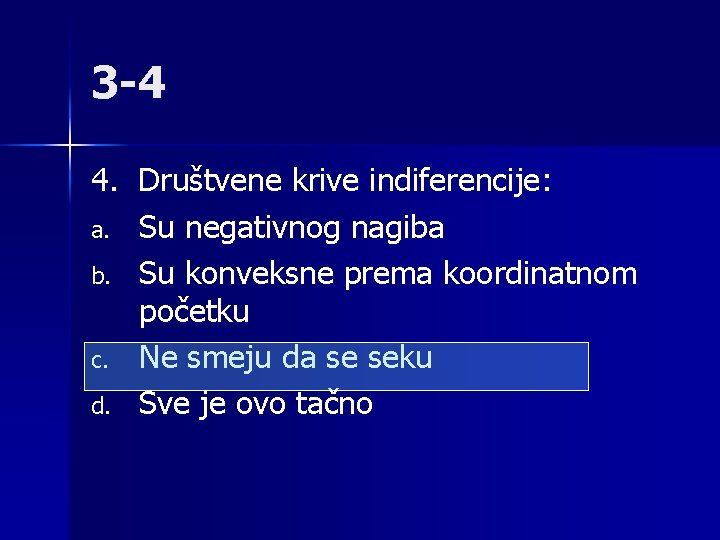 3-4

4. Društvene krive indiferencije:

a. Su negativnog nagiba

b. Su konveksne prema koordinatnom početku

c. Ne smeju da se seku

d. Sve je ovo tačno